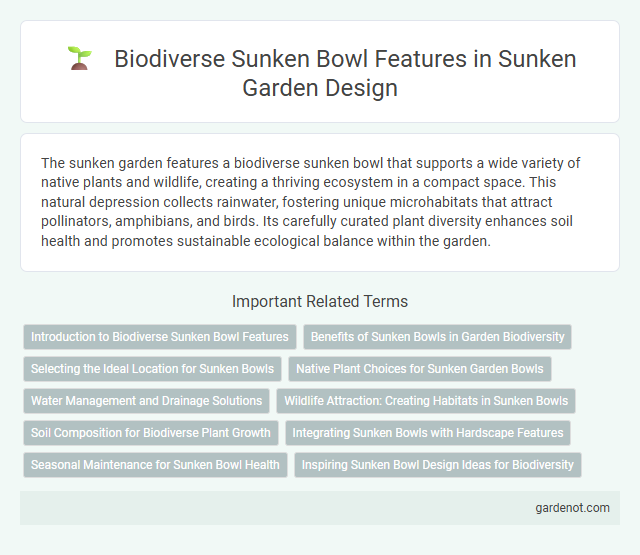 Biodiverse Sunken Bowl Features in Sunken Garden Design

The sunken garden features a biodiverse sunken bowl that supports a wide variety of native plants and wildlife, creating a thriving ecosystem in a compact space. This natural depression collects rainwater, fostering unique microhabitats that attract pollinators, amphibians, and birds. Its carefully curated plant diversity enhances soil health and promotes sustainable ecological balance within the garden.

Important Related Terms

Introduction to Biodiverse Sunken Bowl Features

Benefits of Sunken Bowls in Garden Biodiversity

Selecting the Ideal Location for Sunken Bowls

Native Plant Choices for Sunken Garden Bowls

Water Management and Drainage Solutions

Wildlife Attraction: Creating Habitats in Sunken Bowls

Soil Composition for Biodiverse Plant Growth

Integrating Sunken Bowls with Hardscape Features

Seasonal Maintenance for Sunken Bowl Health

Inspiring Sunken Bowl Design Ideas for Biodiversity

gardenot.com